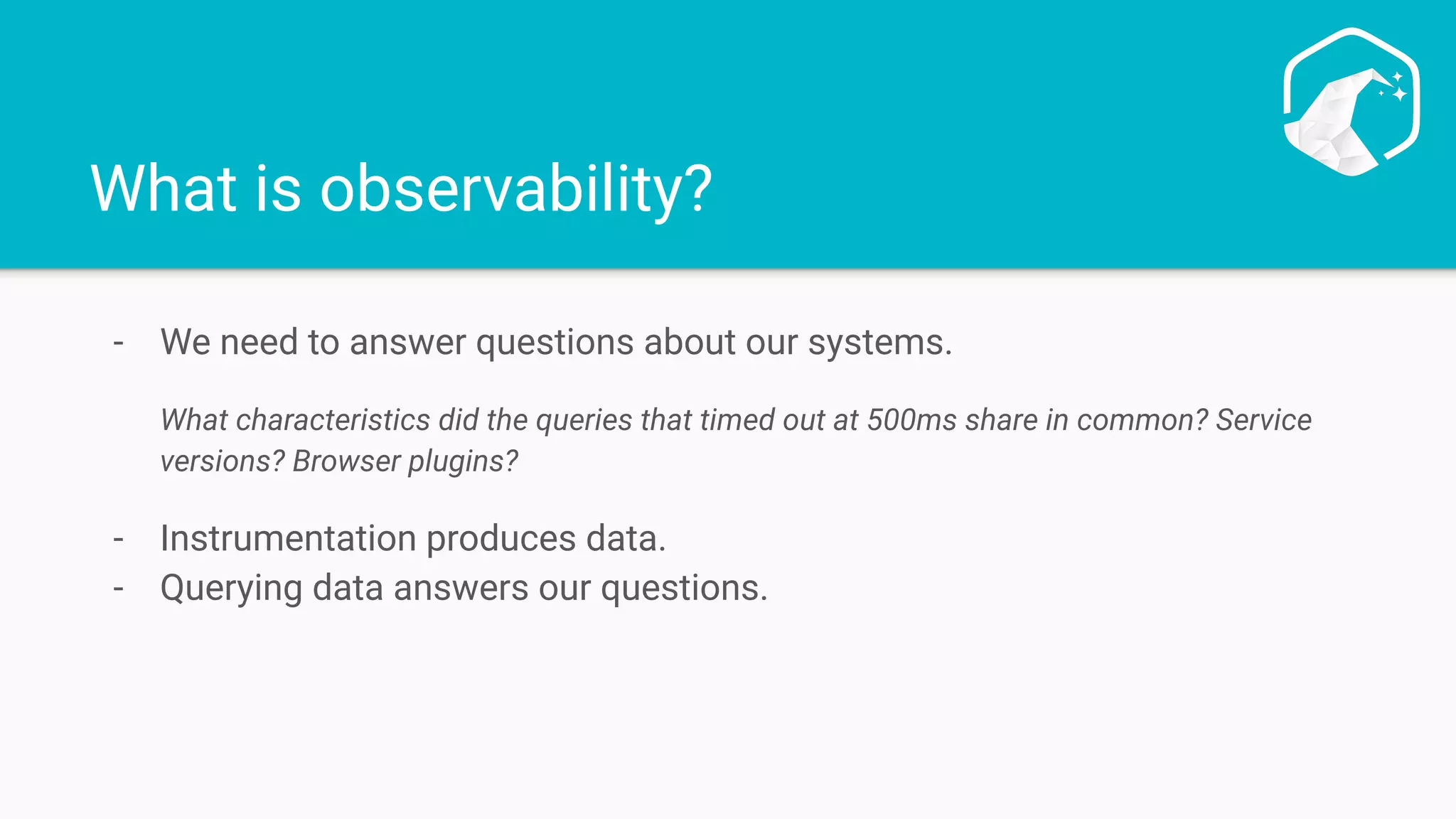 What is observability?

- We need to answer questions about our systems.

What characteristics did the queries that timed out at 500ms share in common? Service versions? Browser plugins?

- Instrumentation produces data.
- Querying data answers our questions.